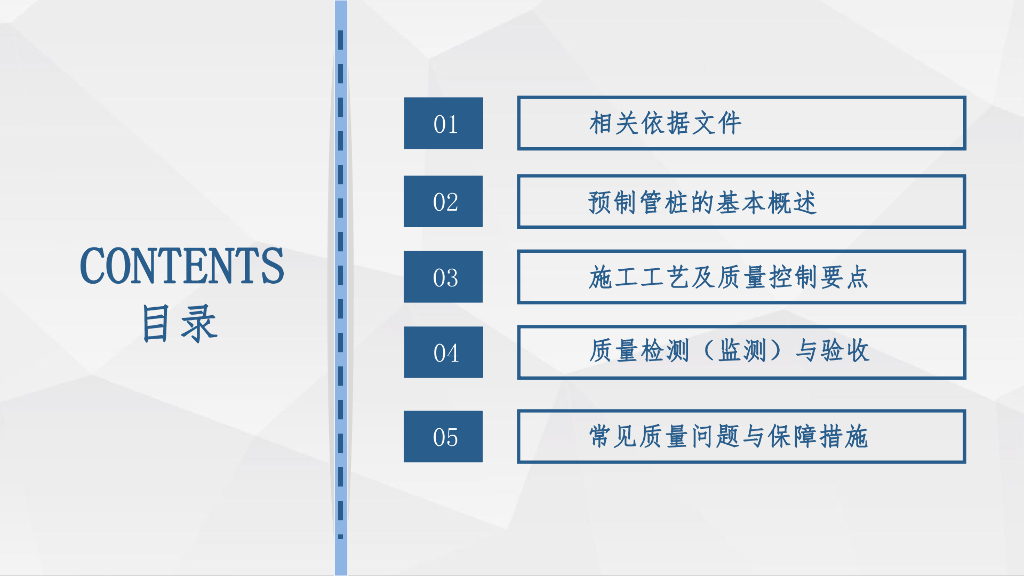 CONTENTS
目录

01
相关依据文件

02
预制管桩的基本概述

03
施工工艺及质量控制要点

04
质量检测（监测）与验收

05
常见质量问题与保障措施